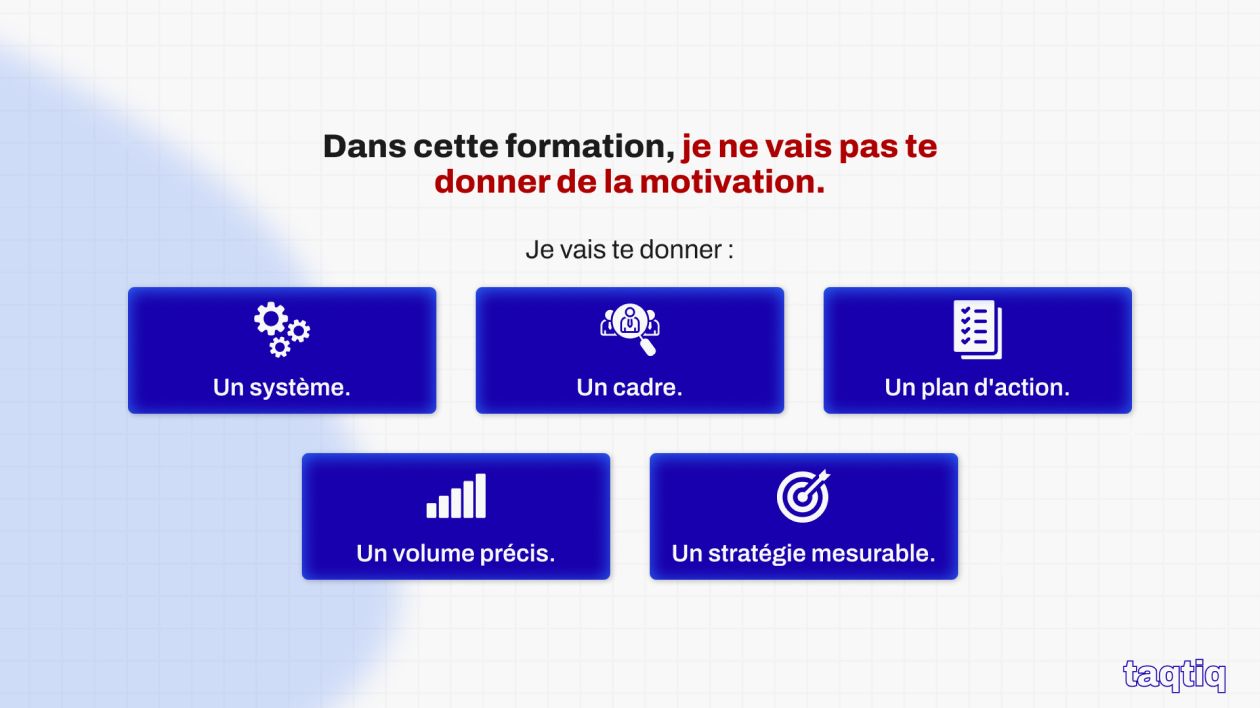 Dans cette formation, je ne vais pas te donner de la motivation.

Je vais te donner :

Un système.

Un cadre.

Un plan d'action.

Un volume précis.

Un stratégie mesurable.

taqtiq